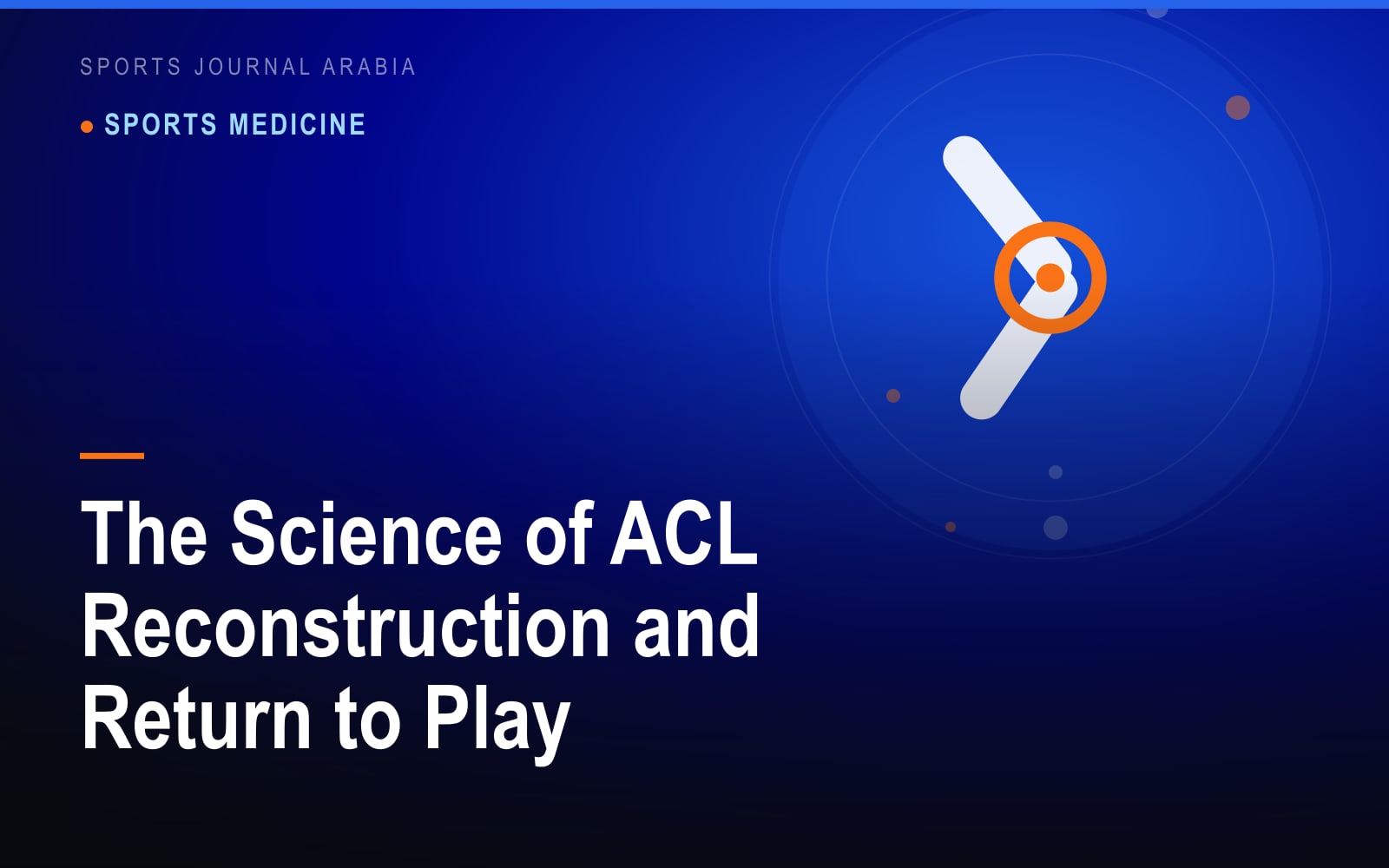 SPORTS JOURNAL ARABIA

SPORTS MEDICINE

The Science of ACL Reconstruction and Return to Play